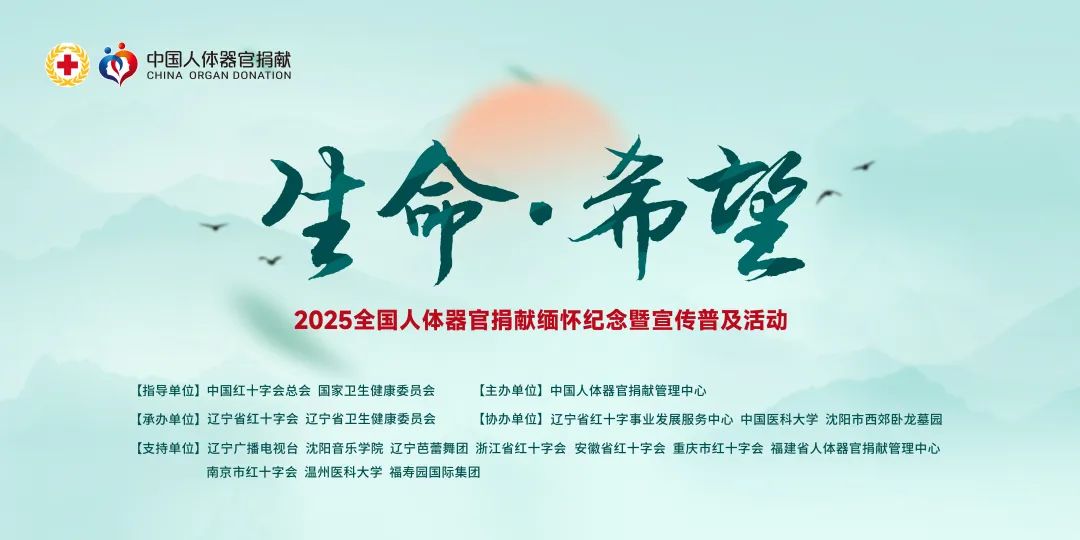 中国人体器官捐献
CHINA ORGAN DONATION

生命·希望

2025全国人体器官捐献缅怀纪念暨宣传普及活动

【指导单位】中国红十字会总会 国家卫生健康委员会
【主办单位】中国人体器官捐献管理中心
【承办单位】辽宁省红十字会 辽宁省卫生健康委员会
【协办单位】辽宁省红十字事业发展服务中心 中国医科大学 沈阳市西郊卧龙墓园
【支持单位】辽宁广播电视台 沈阳音乐学院 辽宁芭蕾舞团 浙江省红十字会 安徽省红十字会 重庆市红十字会 福建省人体器官捐献管理中心 南京市红十字会 温州医科大学 福寿园国际集团